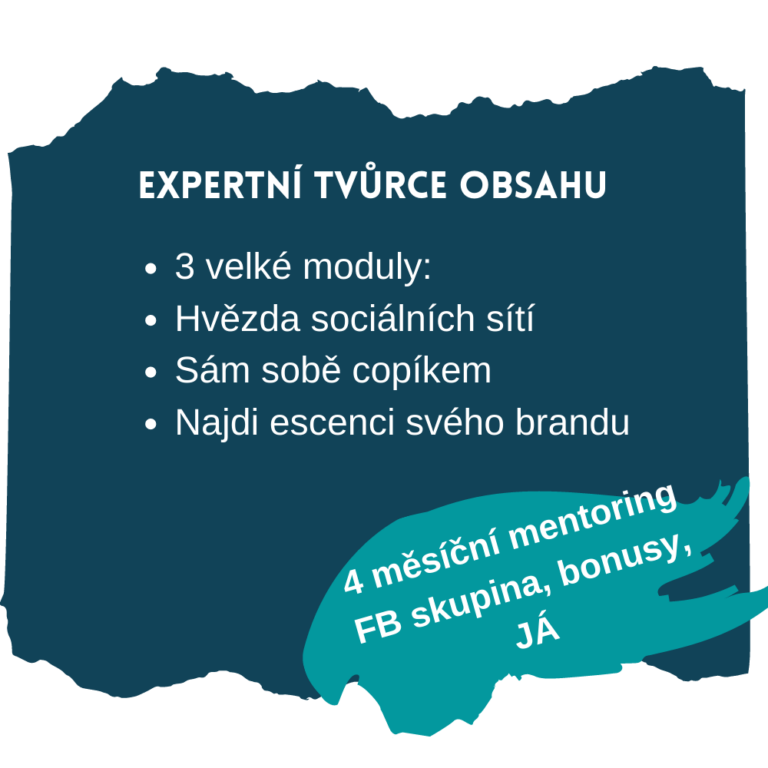 EXPERTNÍ TVŮRCE OBSAHU

- 3 velké moduly:
- Hvězda sociálních sítí
- Sám sobě copíkem
- Najdi escenci svého brandu

4 měsíční mentoring FB skupina, bonusy, JÁ